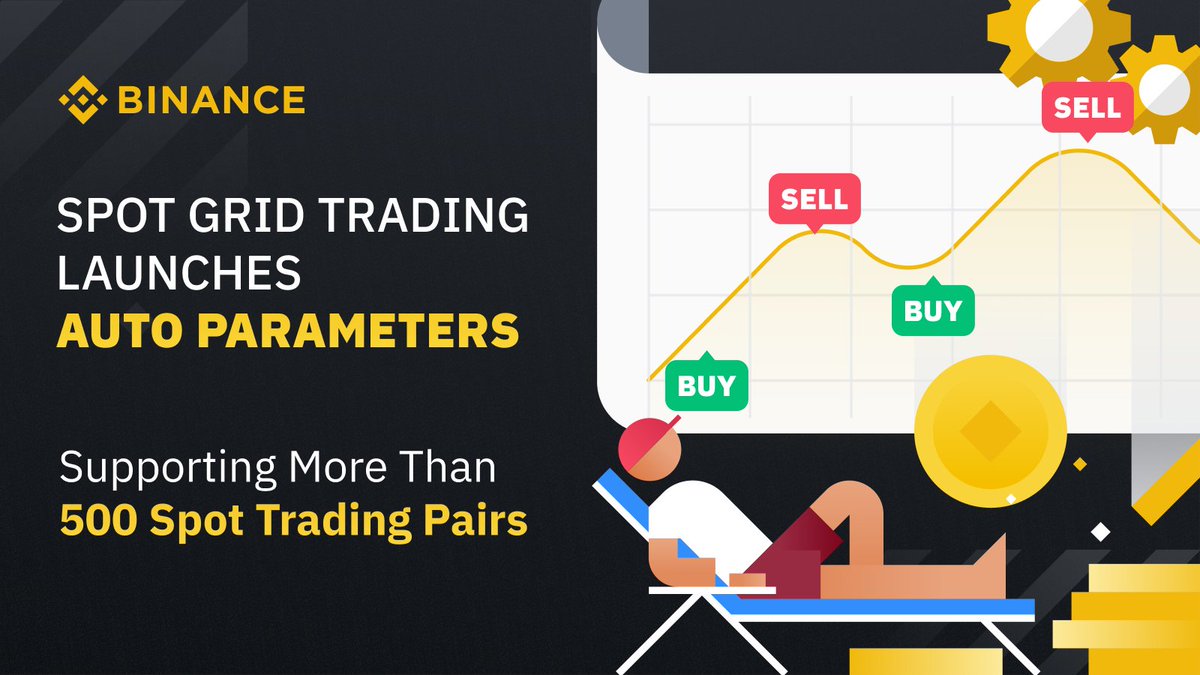 BINANCE

SPOT GRID TRADING LAUNCHES AUTO PARAMETERS

Supporting More Than 500 Spot Trading Pairs

SELL

SELL

BUY

BUY